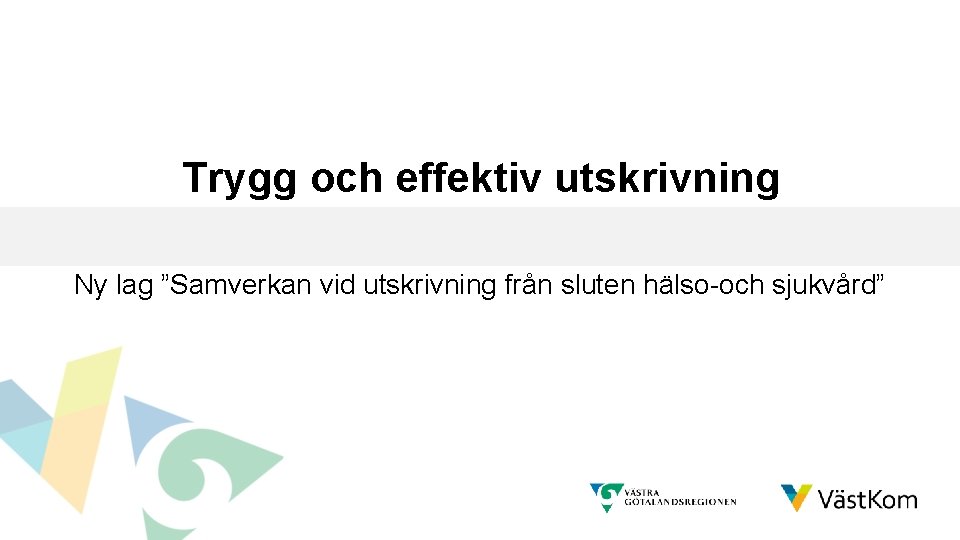 Trygg och effektiv utskrivning

Ny lag ”Samverkan vid utskrivning från sluten hälso-och sjukvård”

VÄSTRA GÖTALANDSREGIONEN

VästKom